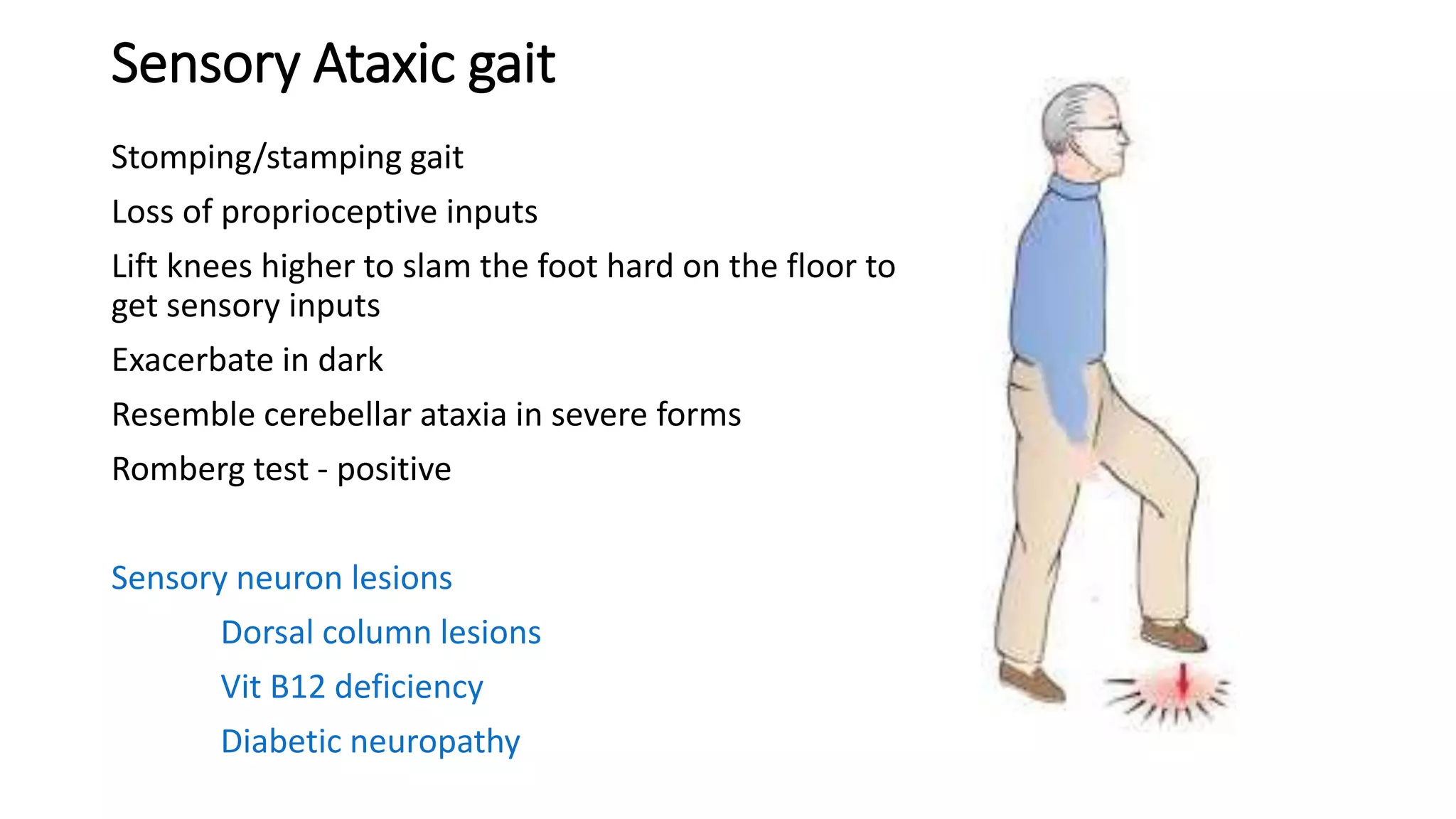 Sensory Ataxic gait

Stomping/stamping gait

Loss of proprioceptive inputs

Lift knees higher to slam the foot hard on the floor to get sensory inputs

Exacerbate in dark

Resemble cerebellar ataxia in severe forms

Romberg test - positive

Sensory neuron lesions

Dorsal column lesions

Vit B12 deficiency

Diabetic neuropathy